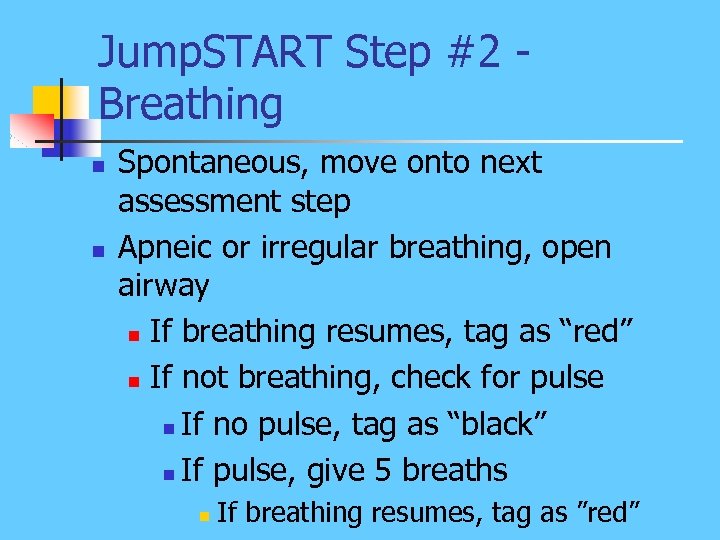 JumpSTART Step #2 - Breathing

Spontaneous, move onto next assessment step

Apneic or irregular breathing, open airway

If breathing resumes, tag as “red”

If not breathing, check for pulse

If no pulse, tag as “black”

If pulse, give 5 breaths

If breathing resumes, tag as ”red”